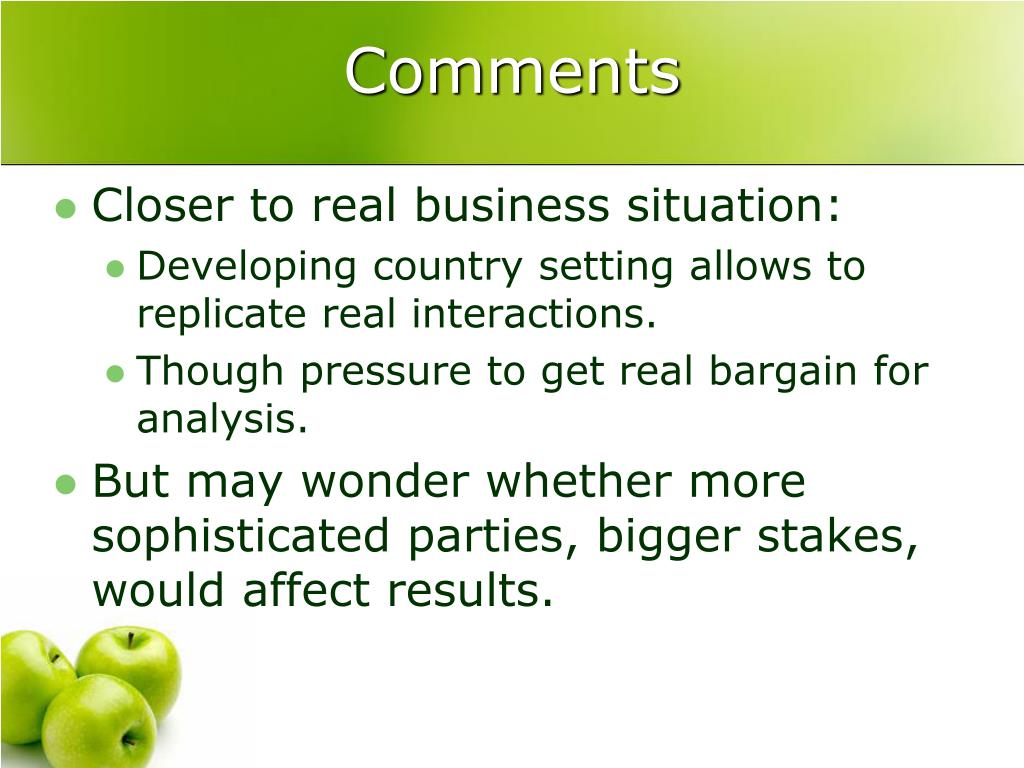 Comments

Closer to real business situation:

Developing country setting allows to replicate real interactions.

Though pressure to get real bargain for analysis.

But may wonder whether more sophisticated parties, bigger stakes, would affect results.